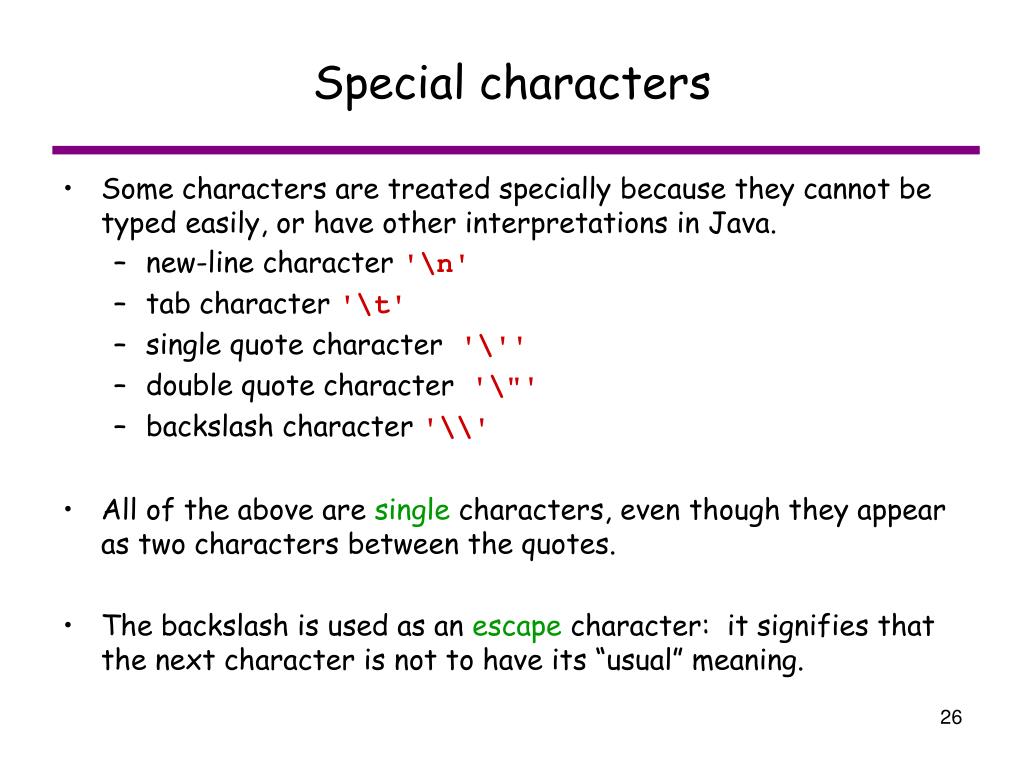 Special characters

• Some characters are treated specially because they cannot be typed easily, or have other interpretations in Java.
– new-line character '\n'
– tab character '\t'
– single quote character '\''
– double quote character '\"'
– backslash character '\\'

• All of the above are single characters, even though they appear as two characters between the quotes.

• The backslash is used as an escape character: it signifies that the next character is not to have its “usual” meaning.

26